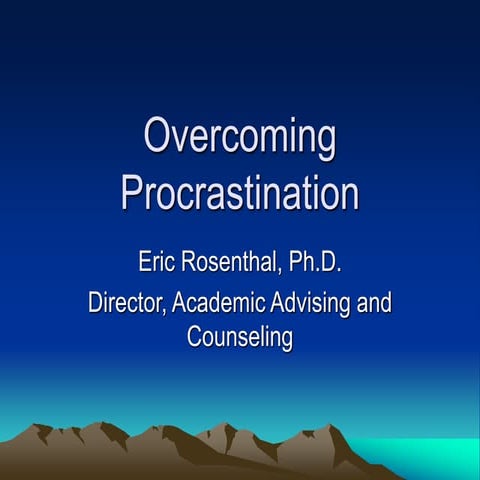 Overcoming Procrastination

Eric Rosenthal, Ph.D.

Director, Academic Advising and Counseling